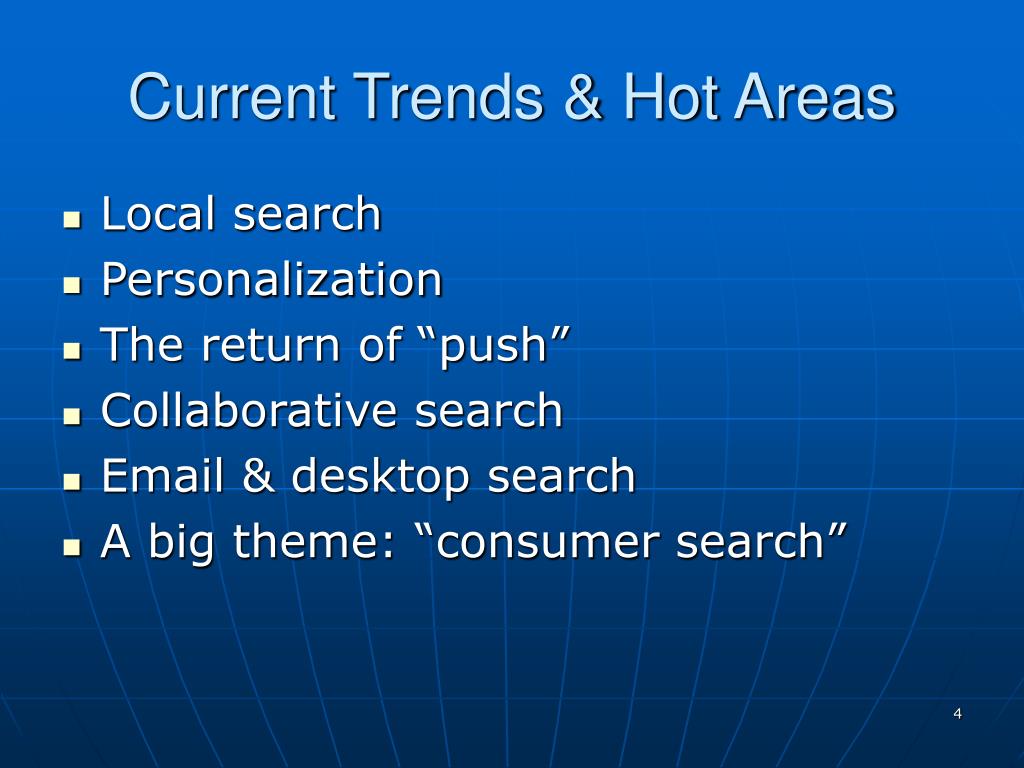 Current Trends & Hot Areas

- Local search
- Personalization
- The return of “push”
- Collaborative search
- Email & desktop search
- A big theme: “consumer search”

4